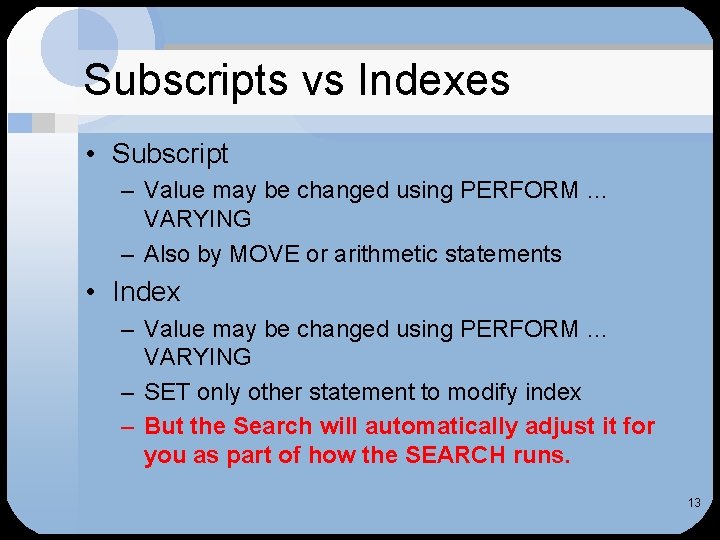 Subscripts vs Indexes

• Subscript
– Value may be changed using PERFORM … VARYING
– Also by MOVE or arithmetic statements
• Index
– Value may be changed using PERFORM … VARYING
– SET only other statement to modify index
– But the Search will automatically adjust it for you as part of how the SEARCH runs.

13